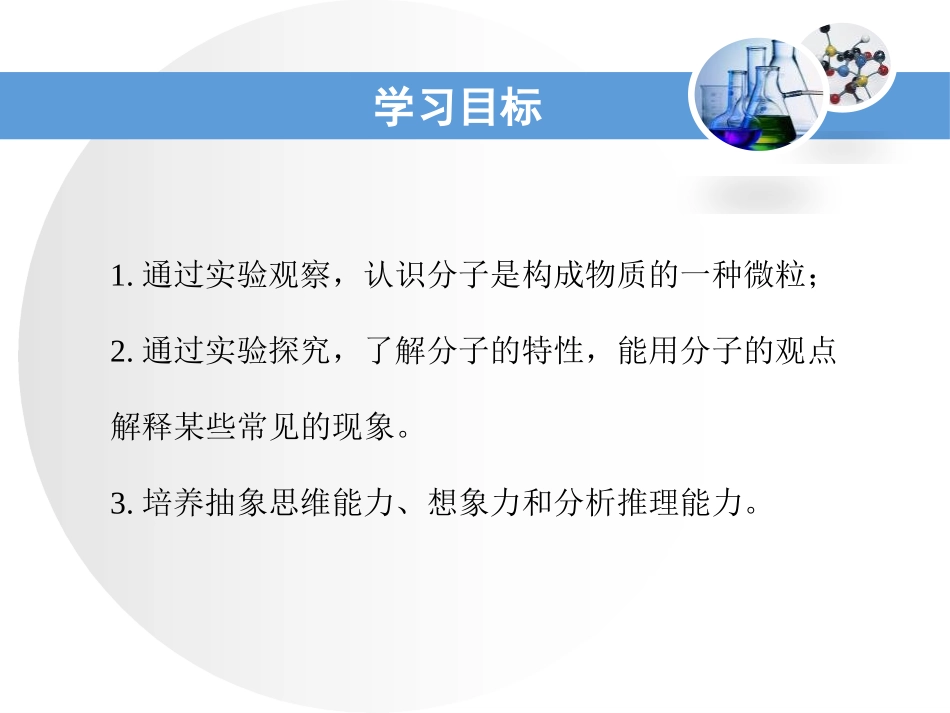 学习目标

1. 通过实验观察，认识分子是构成物质的一种微粒；

2. 通过实验探究，了解分子的特性，能用分子的观点解释某些常见的现象。

3. 培养抽象思维能力、想象力和分析推理能力。